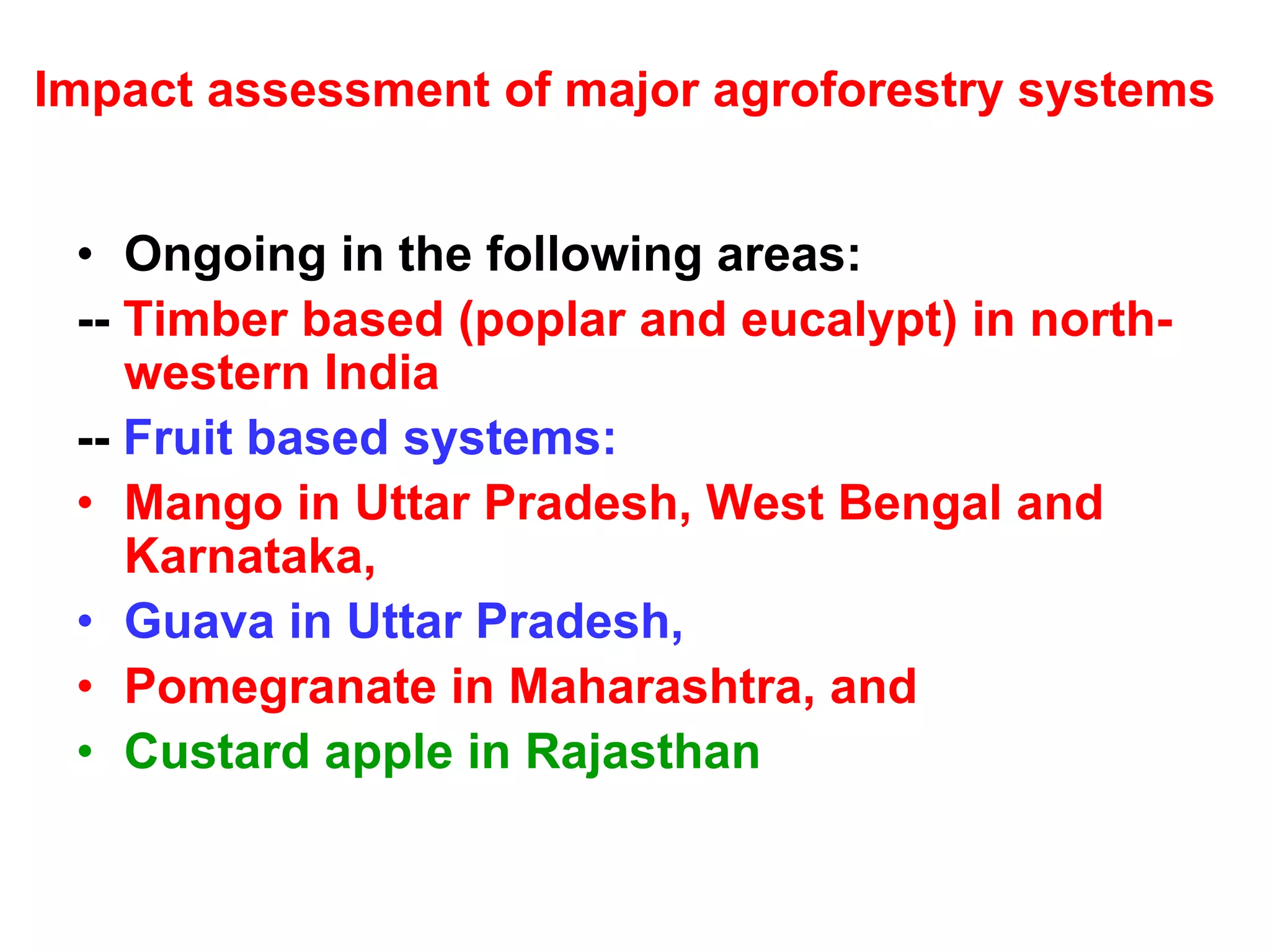 Impact assessment of major agroforestry systems

• Ongoing in the following areas:

-- Timber based (poplar and eucalypt) in north-western India

-- Fruit based systems:

• Mango in Uttar Pradesh, West Bengal and Karnataka,

• Guava in Uttar Pradesh,

• Pomegranate in Maharashtra, and

• Custard apple in Rajasthan